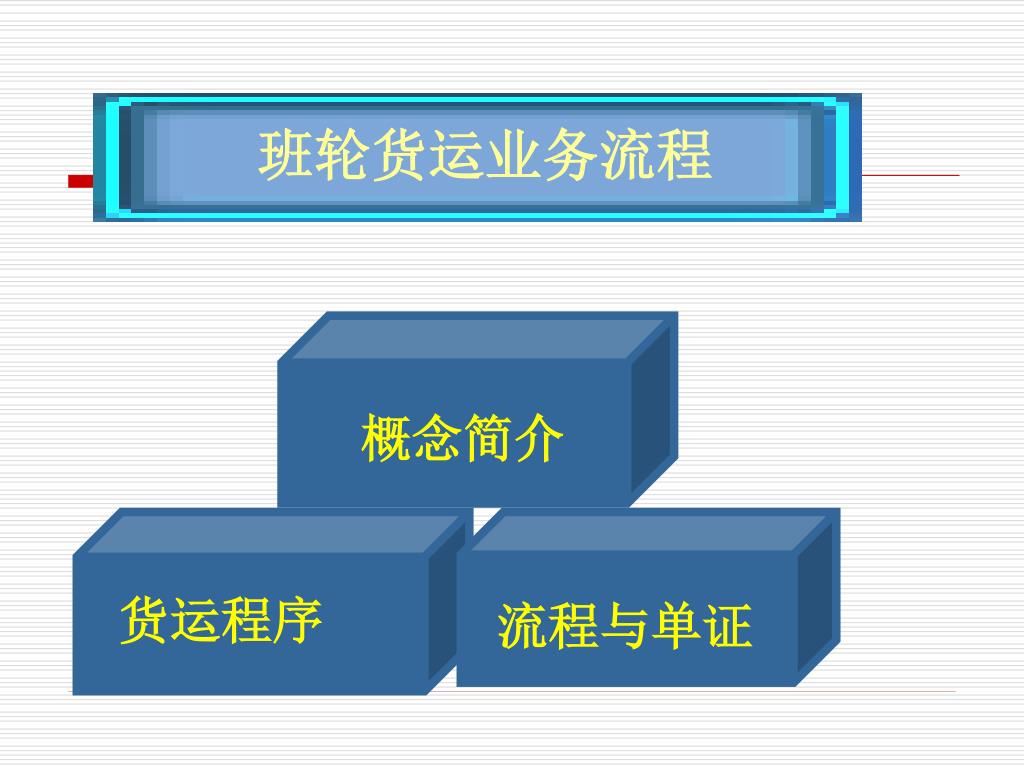 班轮货运业务流程

概念简介

货运程序

流程与单证